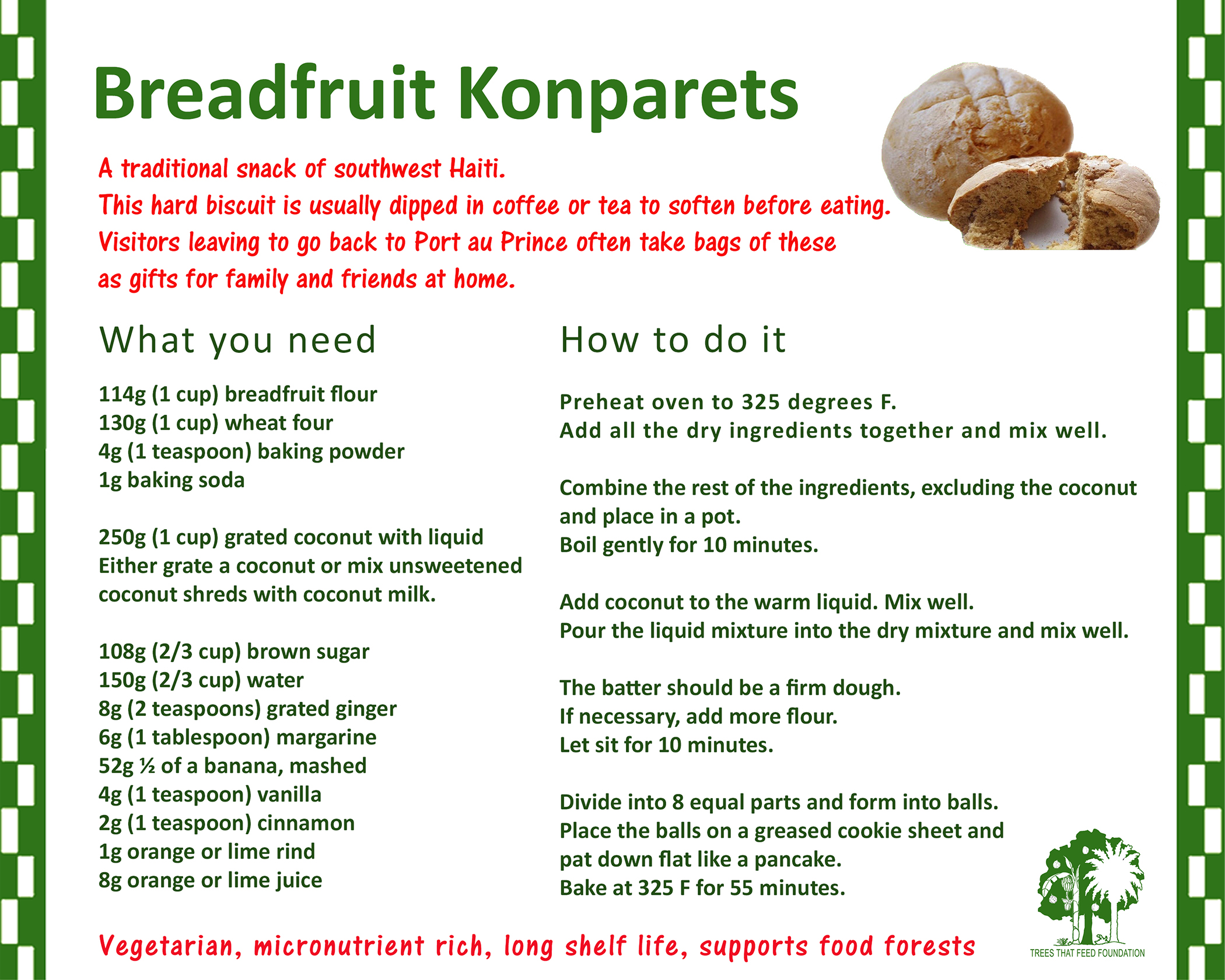 Breadfruit Konparets

A traditional snack of southwest Haiti.
This hard biscuit is usually dipped in coffee or tea to soften before eating.
Visitors leaving to go back to Port au Prince often take bags of these as gifts for family and friends at home.

What you need

114g (1 cup) breadfruit flour
130g (1 cup) wheat four
4g (1 teaspoon) baking powder
1g baking soda

250g (1 cup) grated coconut with liquid
Either grate a coconut or mix unsweetened coconut shreds with coconut milk.

108g (2/3 cup) brown sugar
150g (2/3 cup) water
8g (2 teaspoons) grated ginger
6g (1 tablespoon) margarine
52g ½ of a banana, mashed
4g (1 teaspoon) vanilla
2g (1 teaspoon) cinnamon
1g orange or lime rind
8g orange or lime juice

How to do it

Preheat oven to 325 degrees F.
Add all the dry ingredients together and mix well.

Combine the rest of the ingredients, excluding the coconut and place in a pot.
Boil gently for 10 minutes.

Add coconut to the warm liquid. Mix well.
Pour the liquid mixture into the dry mixture and mix well.

The batter should be a firm dough.
If necessary, add more flour.
Let sit for 10 minutes.

Divide into 8 equal parts and form into balls.
Place the balls on a greased cookie sheet and pat down flat like a pancake.
Bake at 325 F for 55 minutes.

Vegetarian, micronutrient rich, long shelf life, supports food forests

TREES THAT FEED FOUNDATION